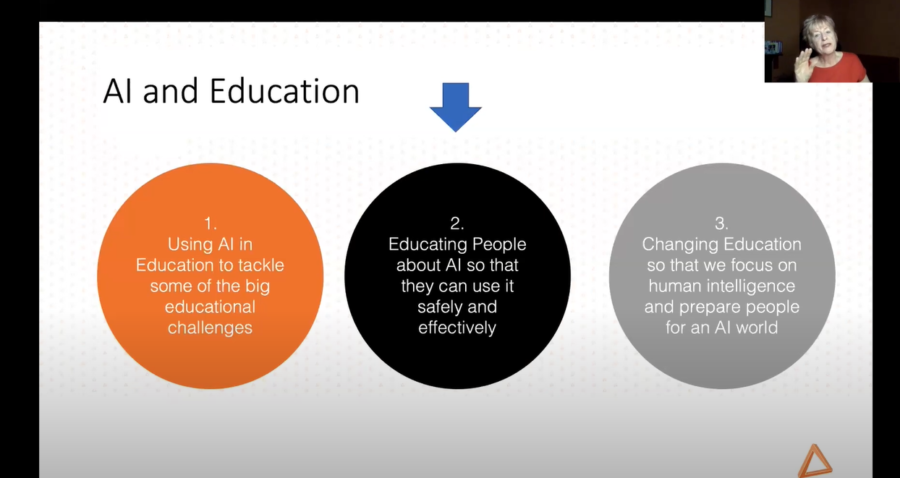 AI and Education

1.
Using AI in Education to tackle some of the big educational challenges

2.
Educating People about AI so that they can use it safely and effectively

3.
Changing Education so that we focus on human intelligence and prepare people for an AI world